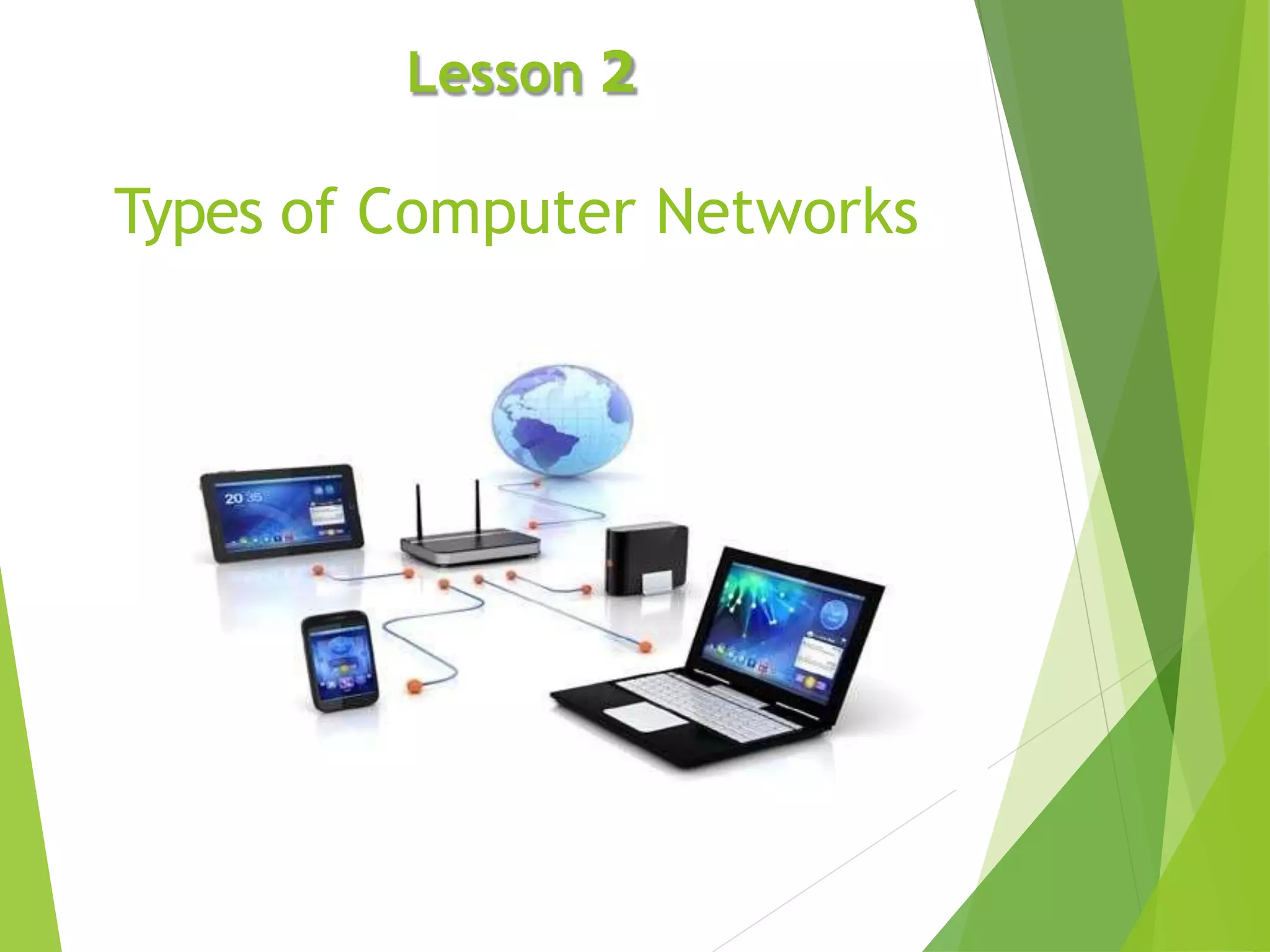 Lesson 2

Types of Computer Networks

20 35